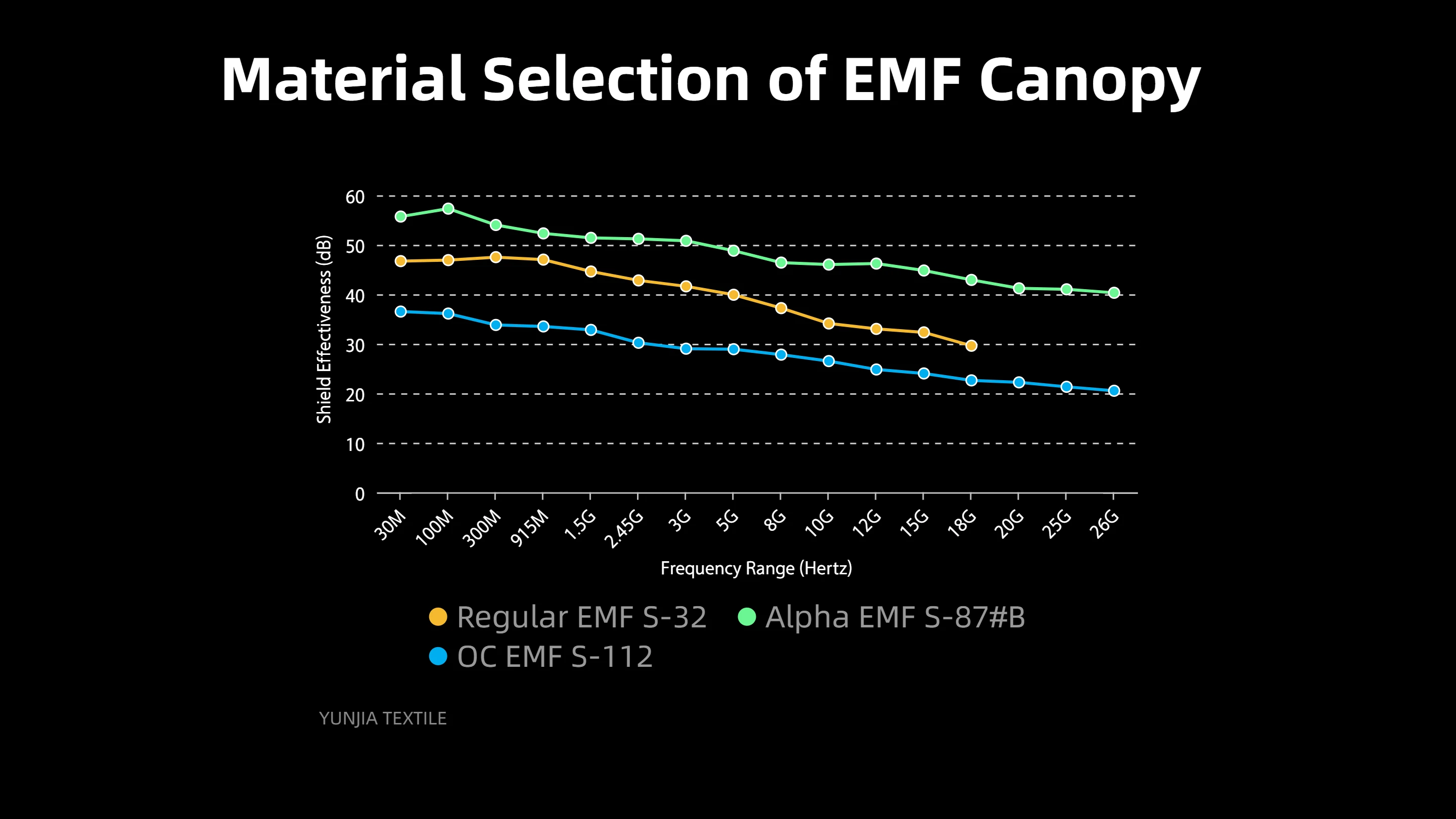 Material Selection of EMF Canopy

Shield Effectiveness (dB)

60
50
40
30
20
10
0

30M 100M 300M 915M 1.5G 2.45G 3G 5G 8G 10G 12G 15G 18G 20G 25G 26G

Frequency Range (Hertz)

Regular EMF S-32
Alpha EMF S-87#B
OC EMF S-112

YUNJIA TEXTILE